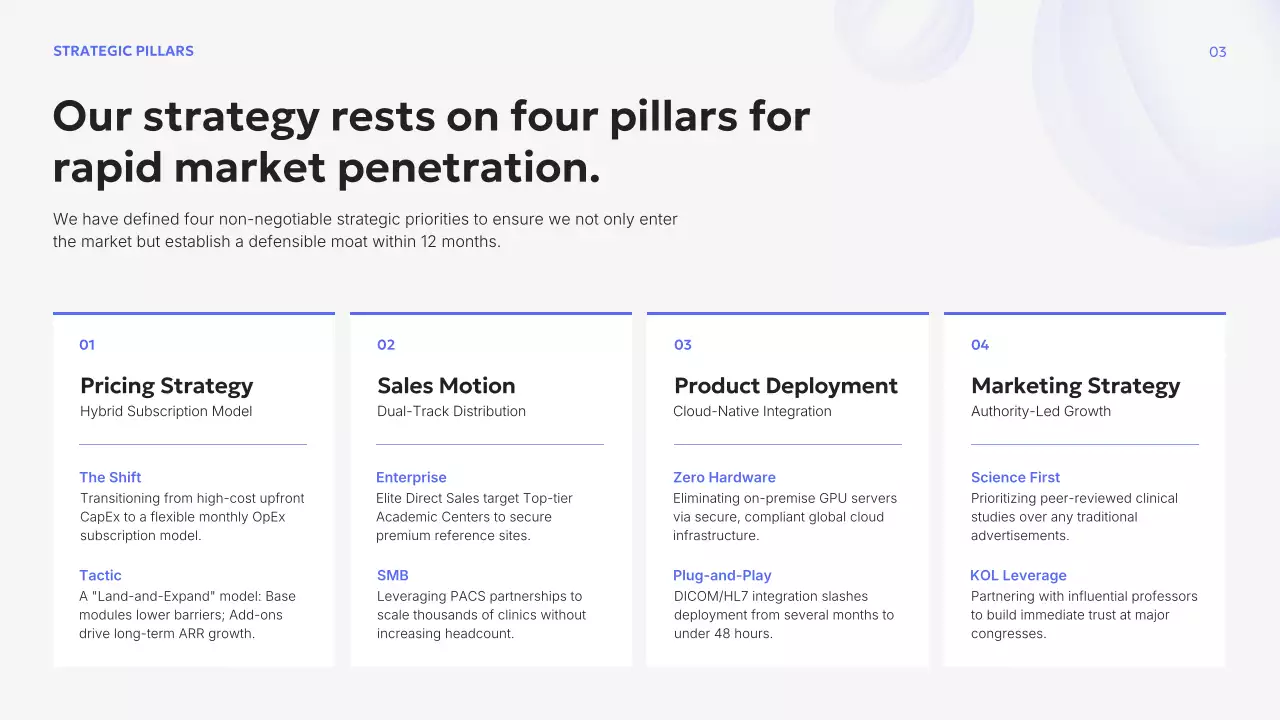 STRATEGIC PILLARS

03

Our strategy rests on four pillars for rapid market penetration.

We have defined four non-negotiable strategic priorities to ensure we not only enter the market but establish a defensible moat within 12 months.

01

Pricing Strategy
Hybrid Subscription Model

The Shift
Transitioning from high-cost upfront CapEx to a flexible monthly OpEx subscription model.

Tactic
A "Land-and-Expand" model: Base modules lower barriers; Add-ons drive long-term ARR growth.

02

Sales Motion
Dual-Track Distribution

Enterprise
Elite Direct Sales target Top-tier Academic Centers to secure premium reference sites.

SMB
Leveraging PACS partnerships to scale thousands of clinics without increasing headcount.

03

Product Deployment
Cloud-Native Integration

Zero Hardware
Eliminating on-premise GPU servers via secure, compliant global cloud infrastructure.

Plug-and-Play
DICOM/HL7 integration slashes deployment from several months to under 48 hours.

04

Marketing Strategy
Authority-Led Growth

Science First
Prioritizing peer-reviewed clinical studies over any traditional advertisements.

KOL Leverage
Partnering with influential professors to build immediate trust at major congresses.